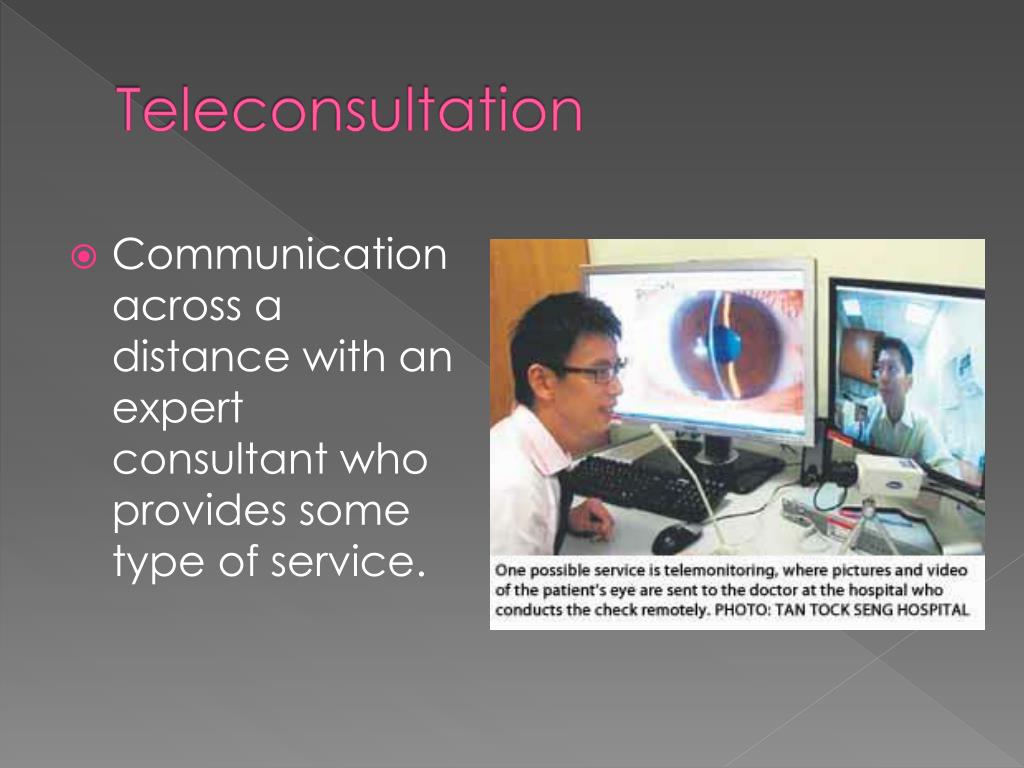 Teleconsultation

Communication across a distance with an expert consultant who provides some type of service.

One possible service is telemonitoring, where pictures and video of the patient's eye are sent to the doctor at the hospital who conducts the check remotely. PHOTO: TAN TOCK SENG HOSPITAL